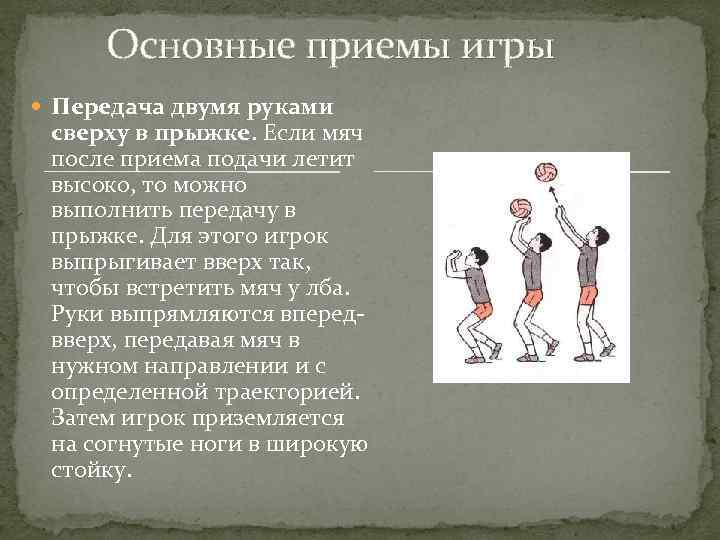 Основные приемы игры

Передача двумя руками сверху в прыжке. Если мяч после приема подачи летит высоко, то можно выполнить передачу в прыжке. Для этого игрок выпрыгивает вверх так, чтобы встретить мяч у лба. Руки выпрямляются вперед-вверх, передавая мяч в нужном направлении и с определенной траекторией. Затем игрок приземляется на согнутые ноги в широкую стойку.